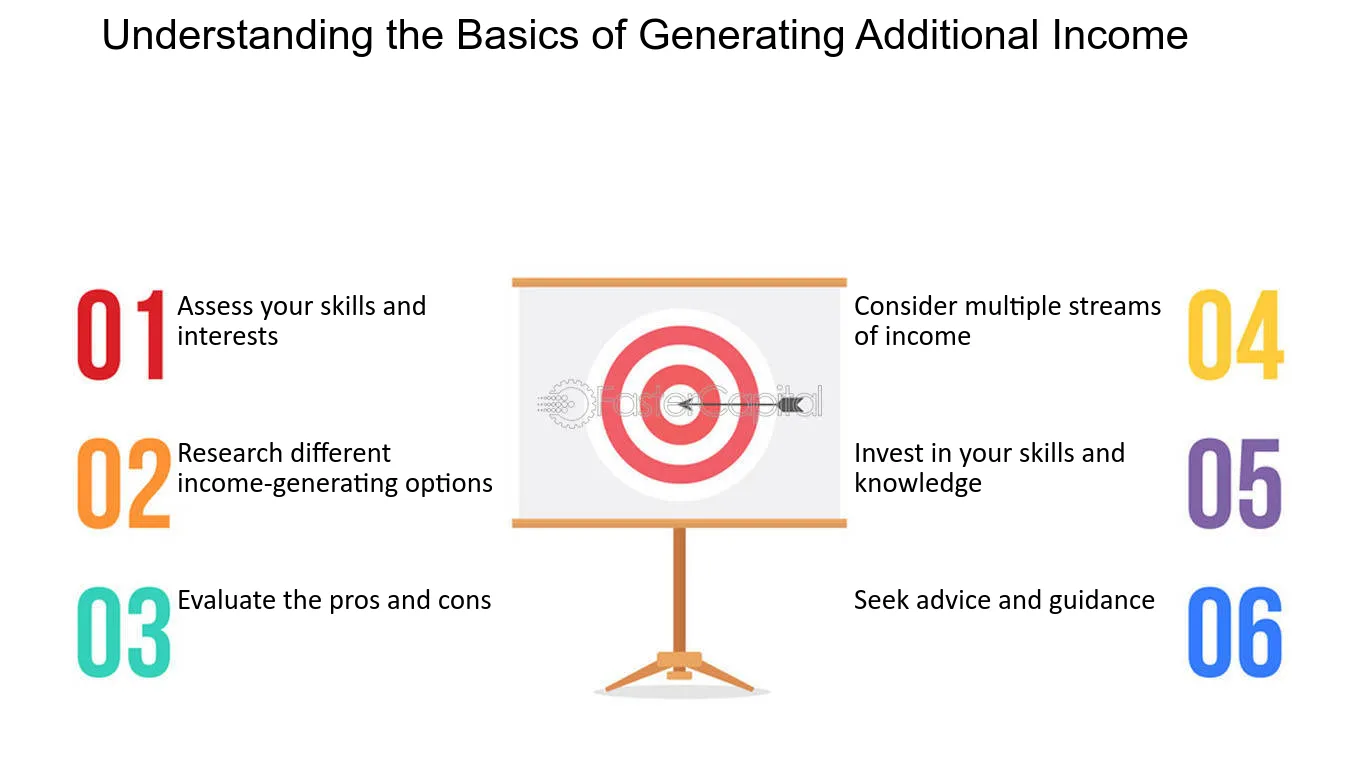 Understanding the Basics of Generating Additional Income

01 Assess your skills and interests

02 Research different income-generating options

03 Evaluate the pros and cons

FasterCapital

Consider multiple streams of income 04

Invest in your skills and knowledge 05

Seek advice and guidance 06